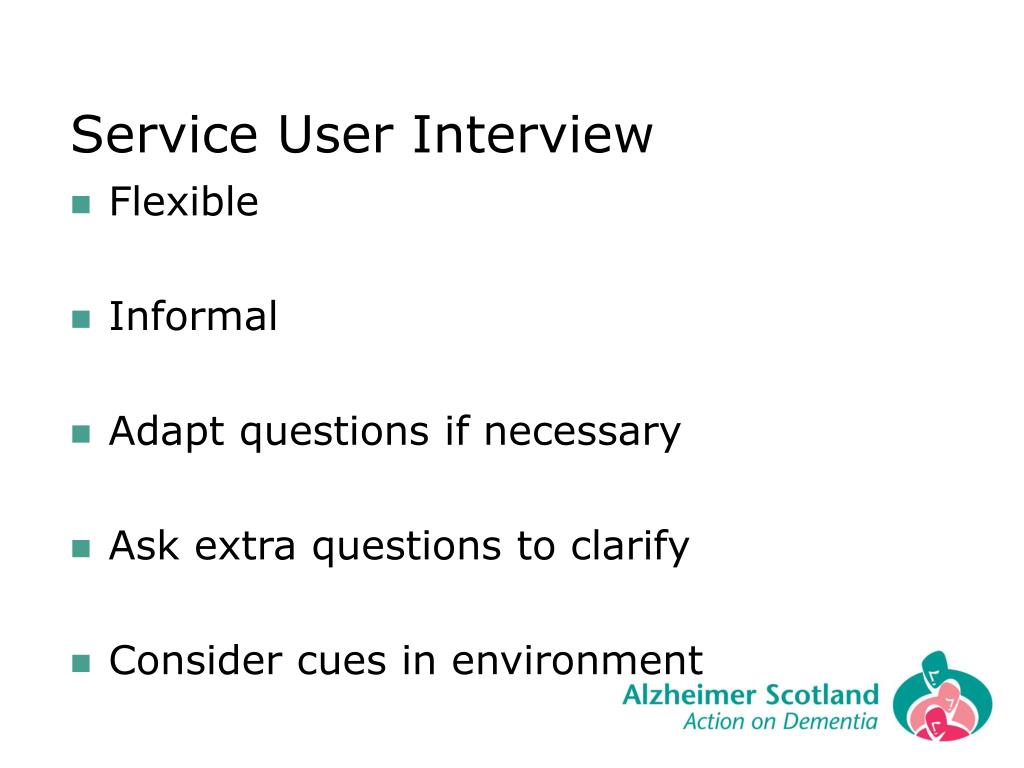 Service User Interview

- Flexible
- Informal
- Adapt questions if necessary
- Ask extra questions to clarify
- Consider cues in environment

Alzheimer Scotland
Action on Dementia